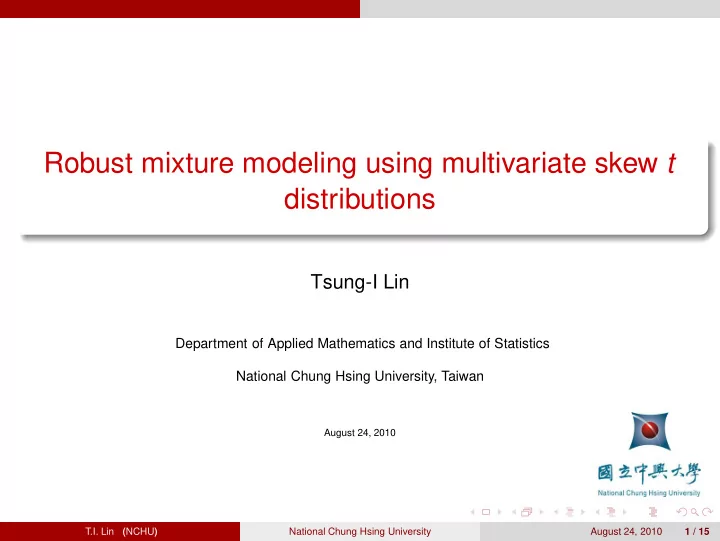 Robust mixture modeling using multivariate skew $t$ distributions

Tsung-I Lin

Department of Applied Mathematics and Institute of Statistics

National Chung Hsing University, Taiwan

August 24, 2010

國立中興大學
National Chung Hsing University

T.I. Lin (NCHU) National Chung Hsing University August 24, 2010 1 / 15